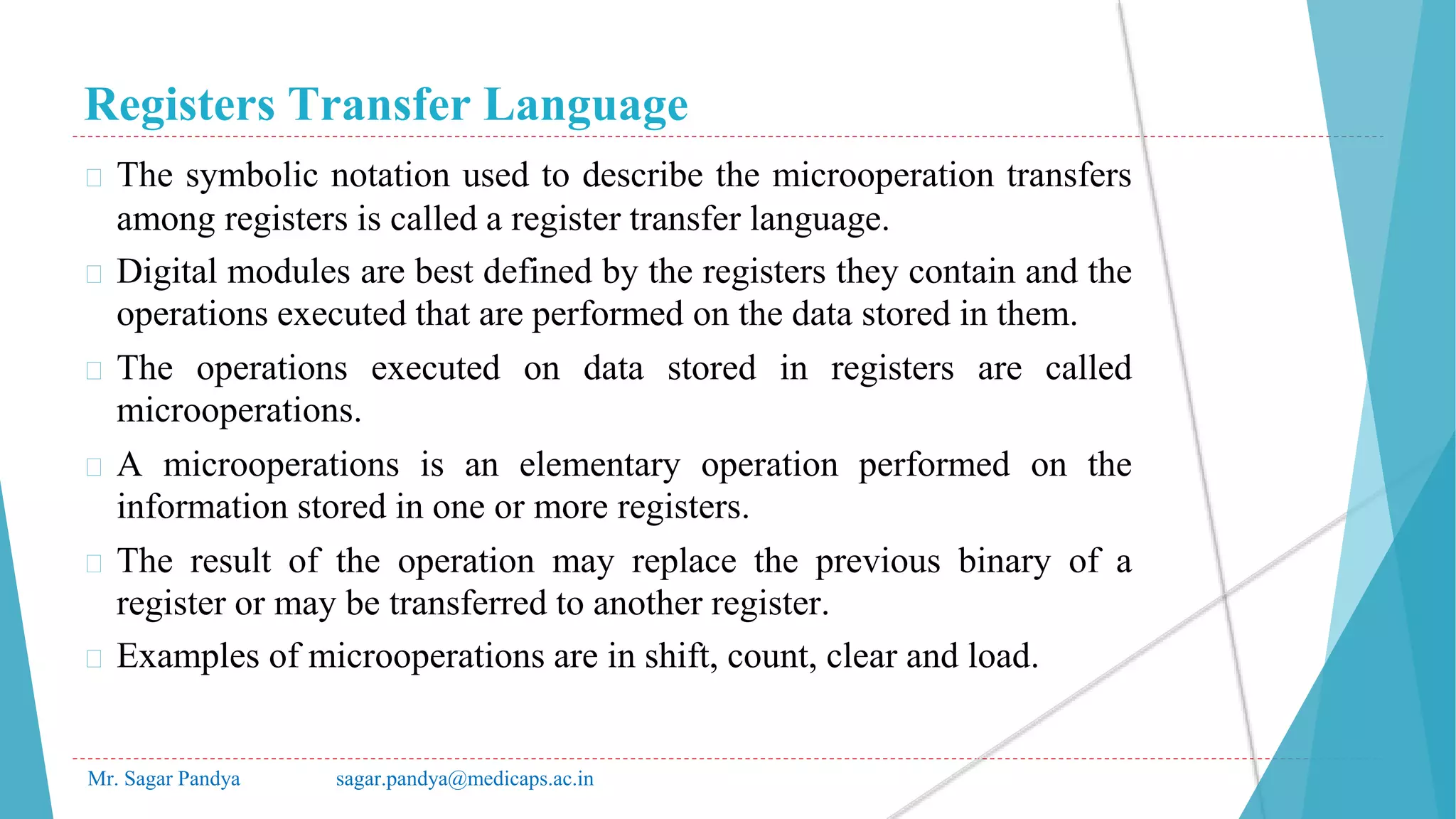 Registers Transfer Language

The symbolic notation used to describe the microoperation transfers among registers is called a register transfer language.

Digital modules are best defined by the registers they contain and the operations executed that are performed on the data stored in them.

The operations executed on data stored in registers are called microoperations.

A microoperations is an elementary operation performed on the information stored in one or more registers.

The result of the operation may replace the previous binary of a register or may be transferred to another register.

Examples of microoperations are in shift, count, clear and load.

Mr. Sagar Pandya sagar.pandya@medicaps.ac.in